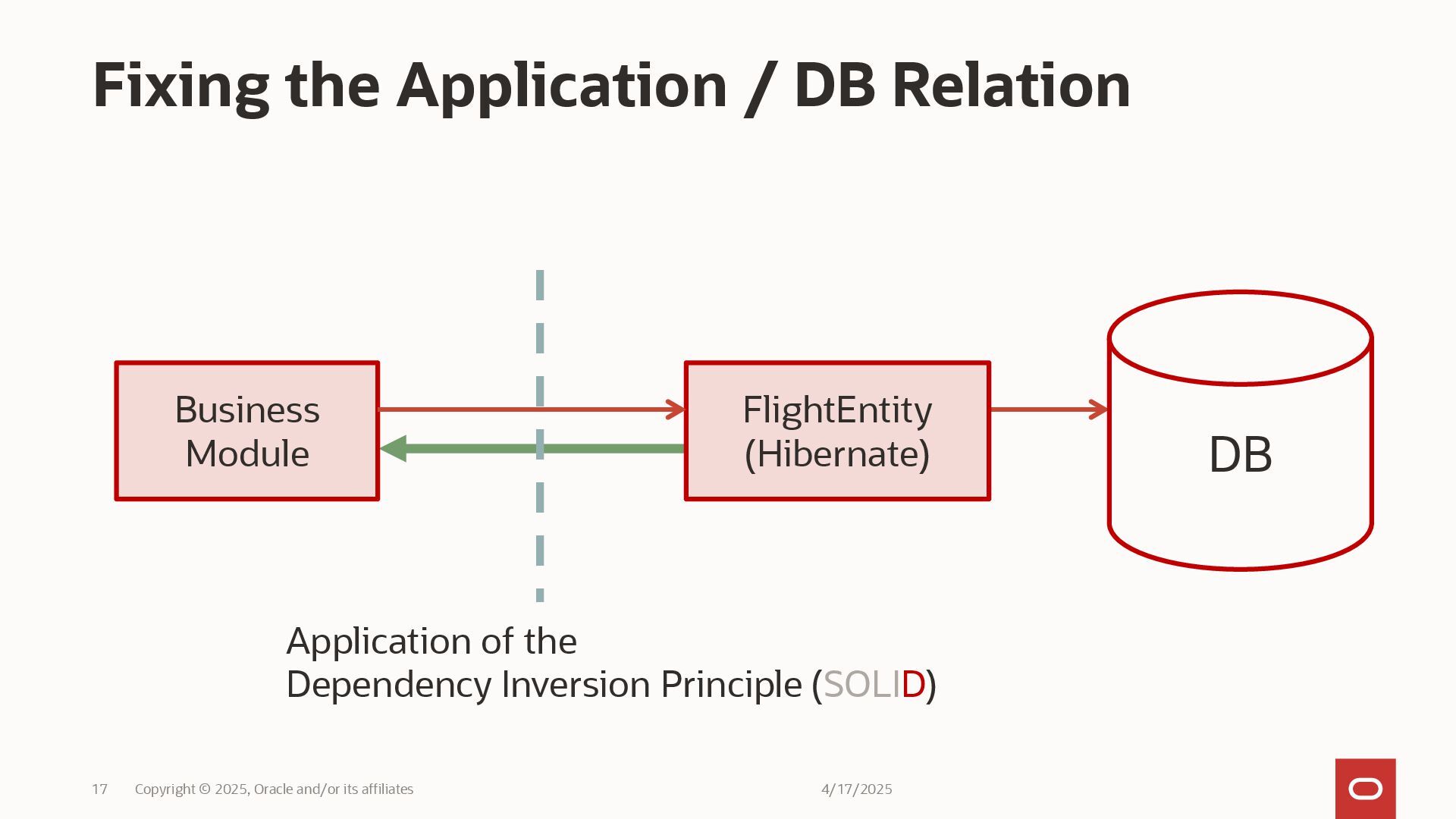 Fixing the Application / DB Relation

Business Module

FlightEntity (Hibernate)

DB

Application of the Dependency Inversion Principle (SOLID)

17 Copyright © 2025, Oracle and/or its affiliates

4/17/2025